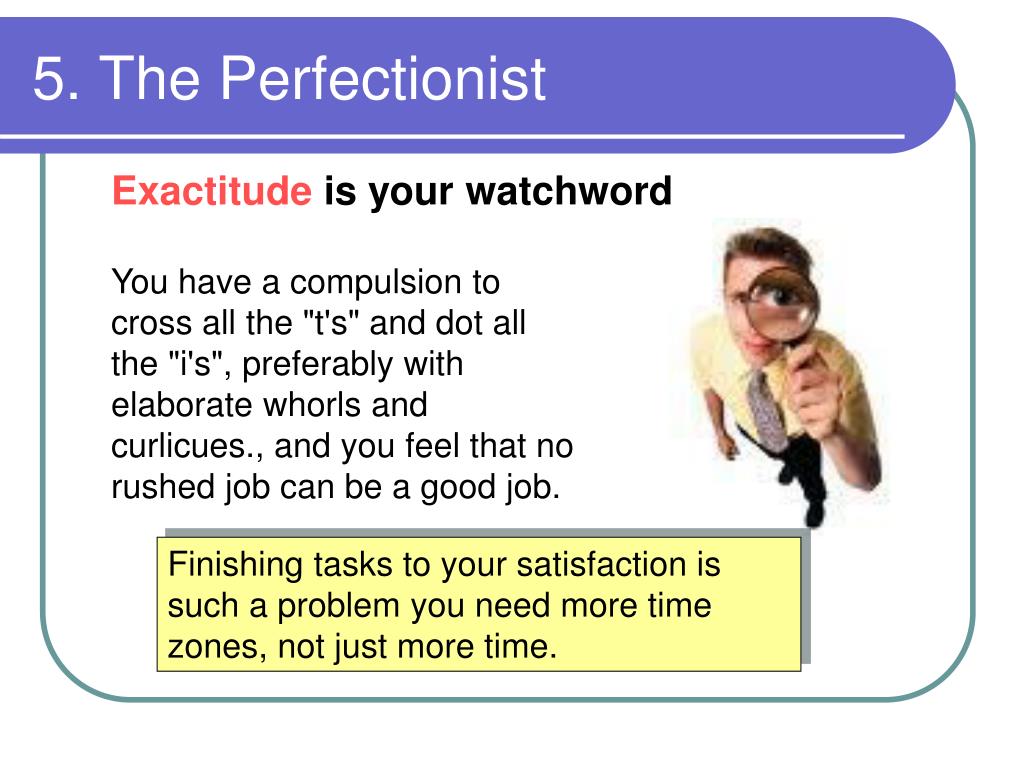 5. The Perfectionist

Exactitude is your watchword

You have a compulsion to cross all the "t's" and dot all the "i's", preferably with elaborate whorls and curlicues., and you feel that no rushed job can be a good job.

Finishing tasks to your satisfaction is such a problem you need more time zones, not just more time.